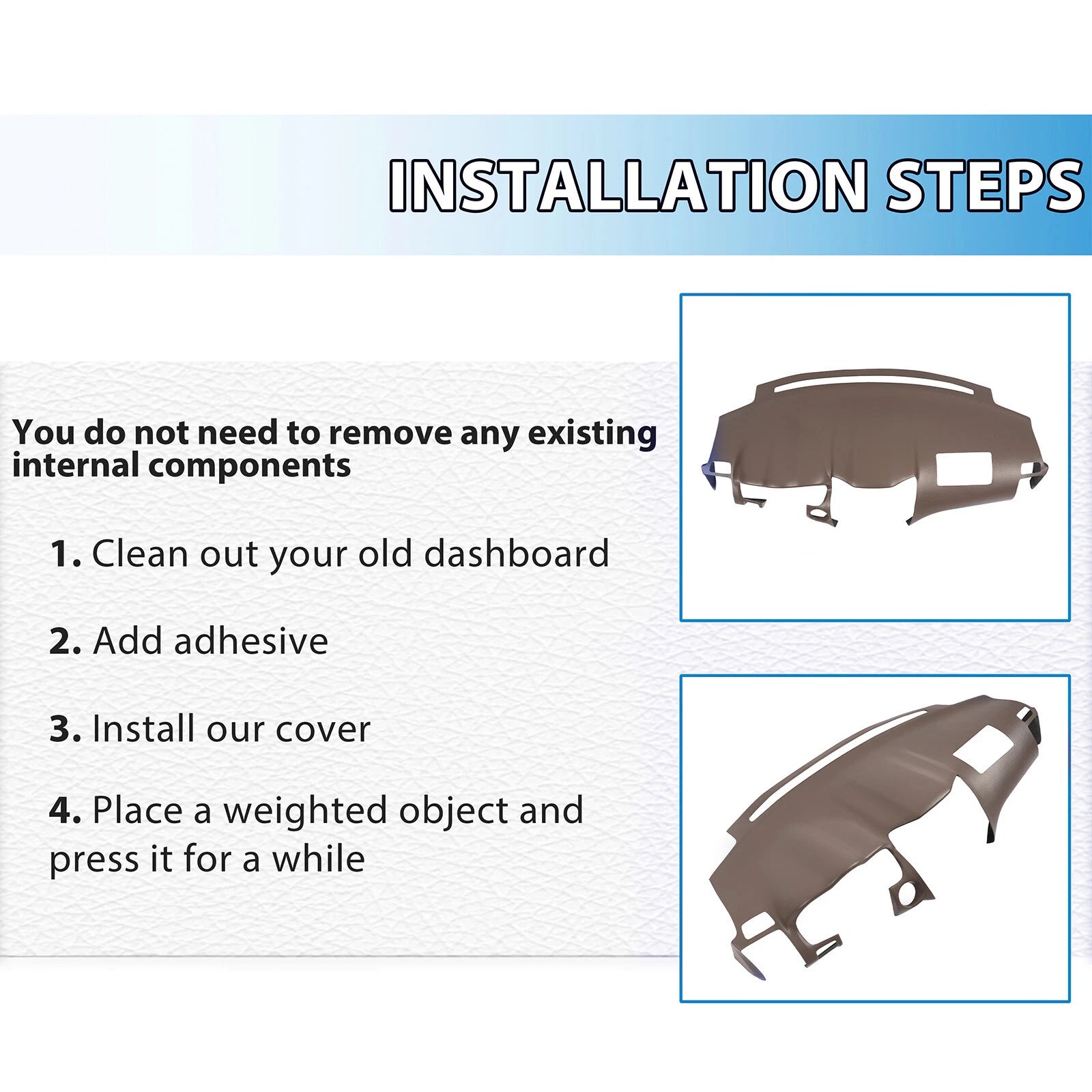 INSTALLATION STEPS

You do not need to remove any existing internal components

1. Clean out your old dashboard

2. Add adhesive

3. Install our cover

4. Place a weighted object and press it for a while